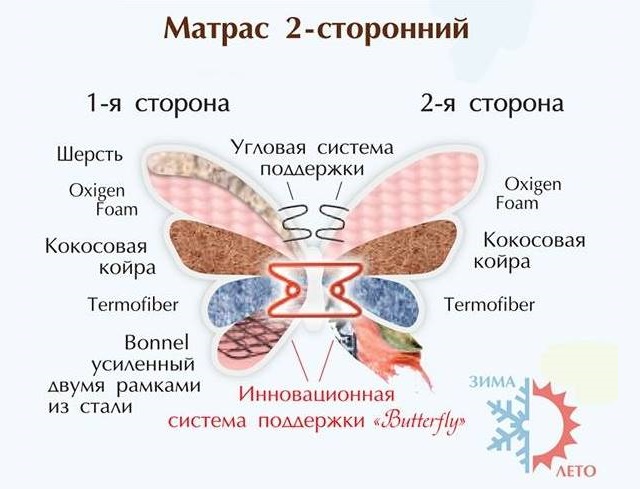 Матрас 2-сторонний

1-я сторона

2-я сторона

Угловая система поддержки

Шерсть

Oxigen Foam

Кокосовая койра

Termofiber

Bonnel усиленный двумя рамками из стали

Oxigen Foam

Кокосовая койра

Termofiber

Инновационная система поддержки «Butterfly»

ЗИМА

ЛЕТО